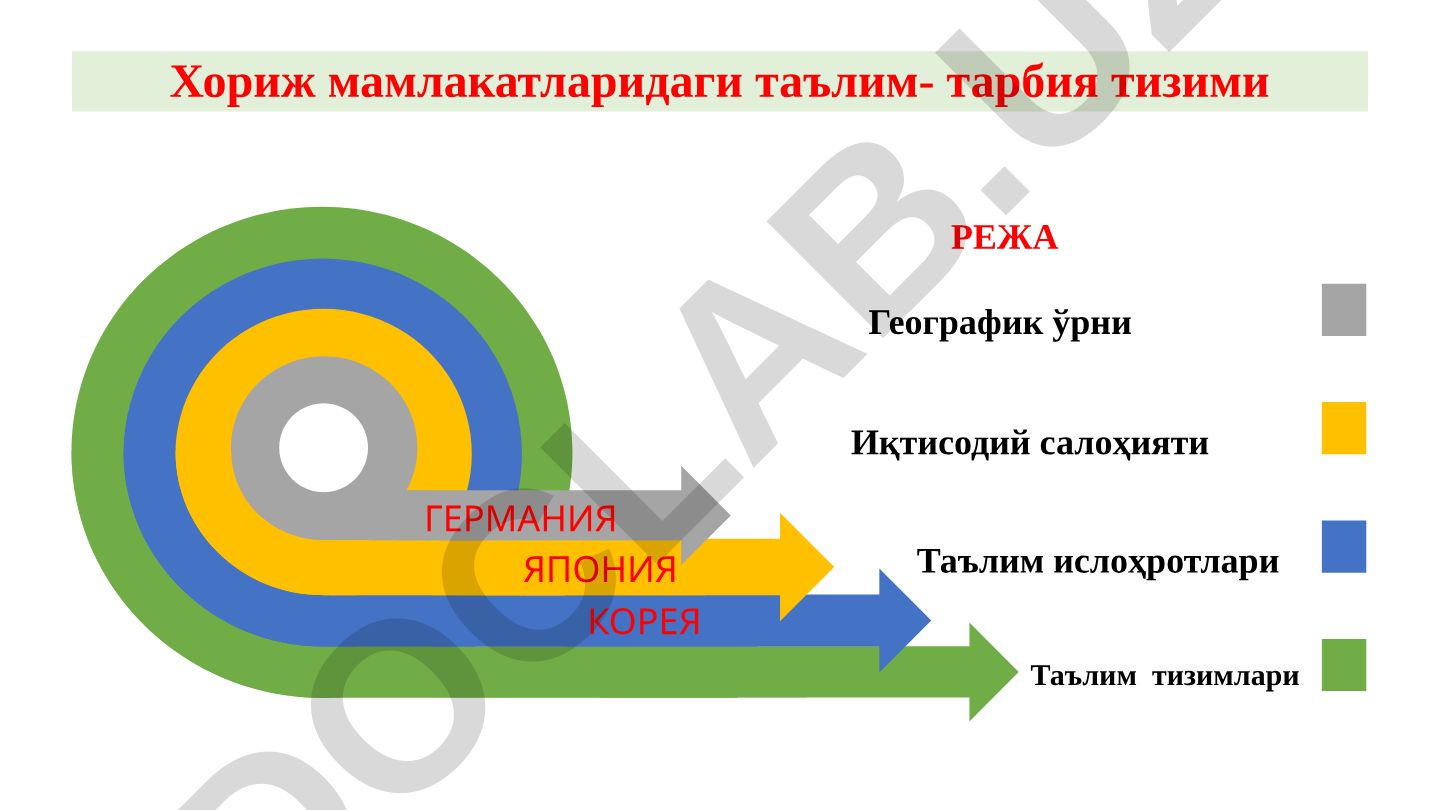 Хориж мамлакатларидаги таълим- тарбия тизими

РЕЖА

Географик ўрни

Иқтисодий салоҳияти

Таълим ислоҳротлари

Таълим тизимлари

ГЕРМАНИЯ

ЯПОНИЯ

КОРЕЯ

DOCLAB.UZ